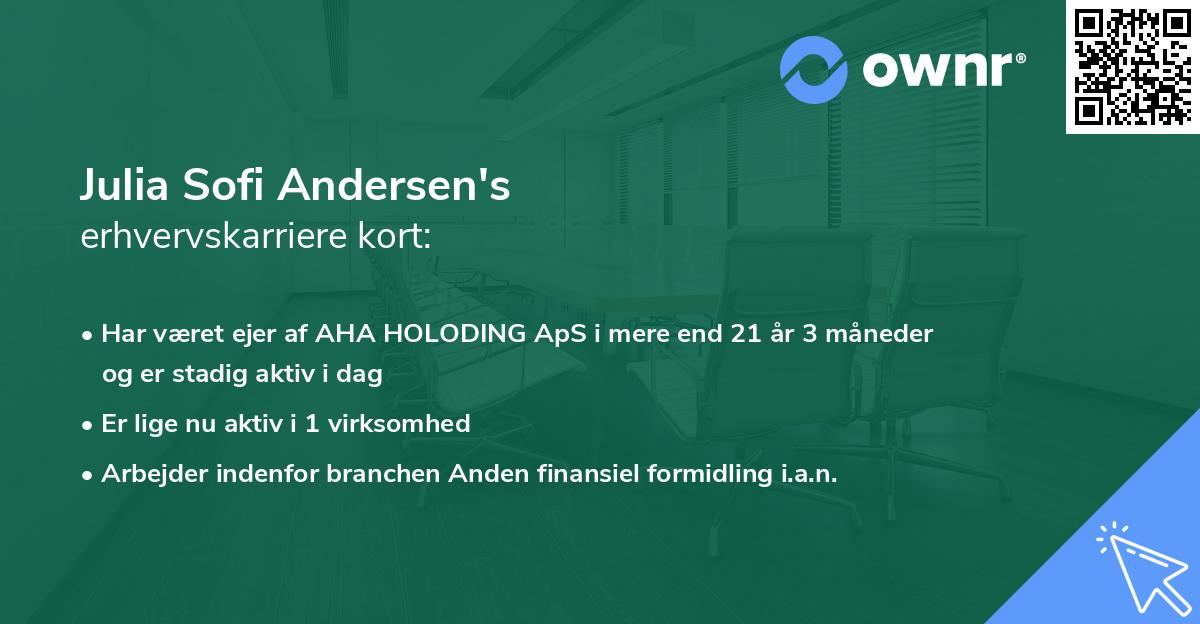 ownr®

Julia Sofi Andersen's
erhvervskarriere kort:

• Har været ejer af AHA HOLODING ApS i mere end 21 år 3 måneder og er stadig aktiv i dag

• Er lige nu aktiv i 1 virksomhed

• Arbejder indenfor branchen Anden finansiel formidling i.a.n.